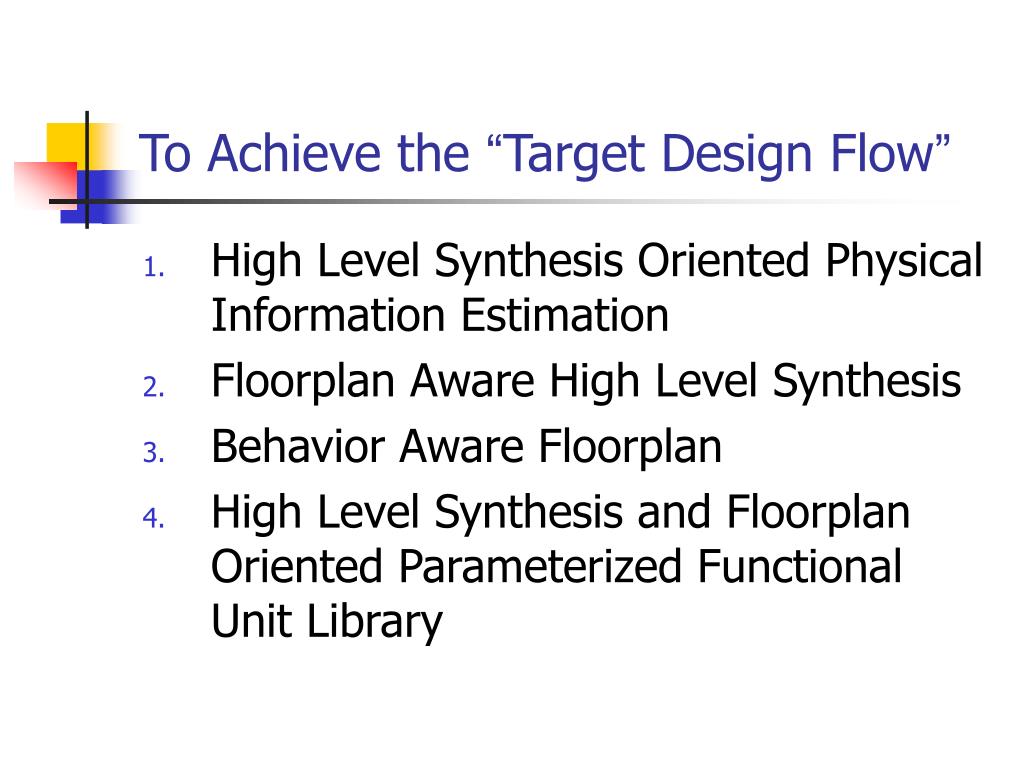 To Achieve the “Target Design Flow”

1. High Level Synthesis Oriented Physical Information Estimation
2. Floorplan Aware High Level Synthesis
3. Behavior Aware Floorplan
4. High Level Synthesis and Floorplan Oriented Parameterized Functional Unit Library